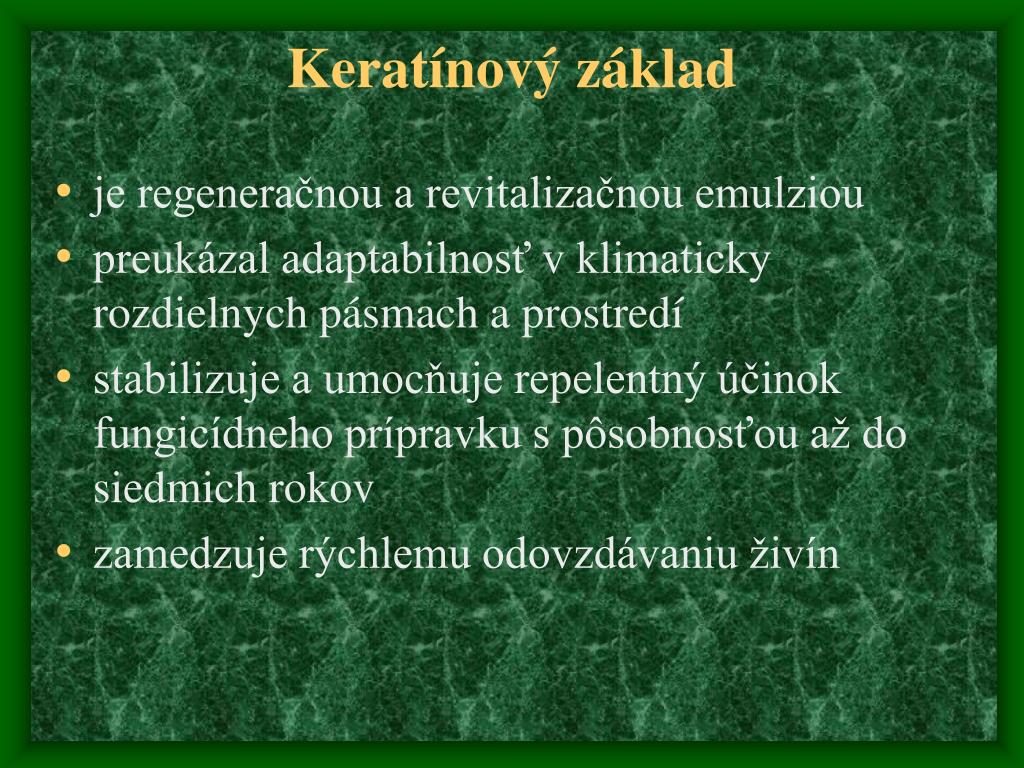 Keratínový základ

• je regeneračnou a revitalizačnou emulziou
• preukázal adaptabilnosť v klimaticky rozdielnych pásmach a prostredí
• stabilizuje a umocňuje repelentný účinok fungicídneho prípravku s pôsobnosťou až do siedmich rokov
• zamedzuje rýchlemu odovzdávaniu živín